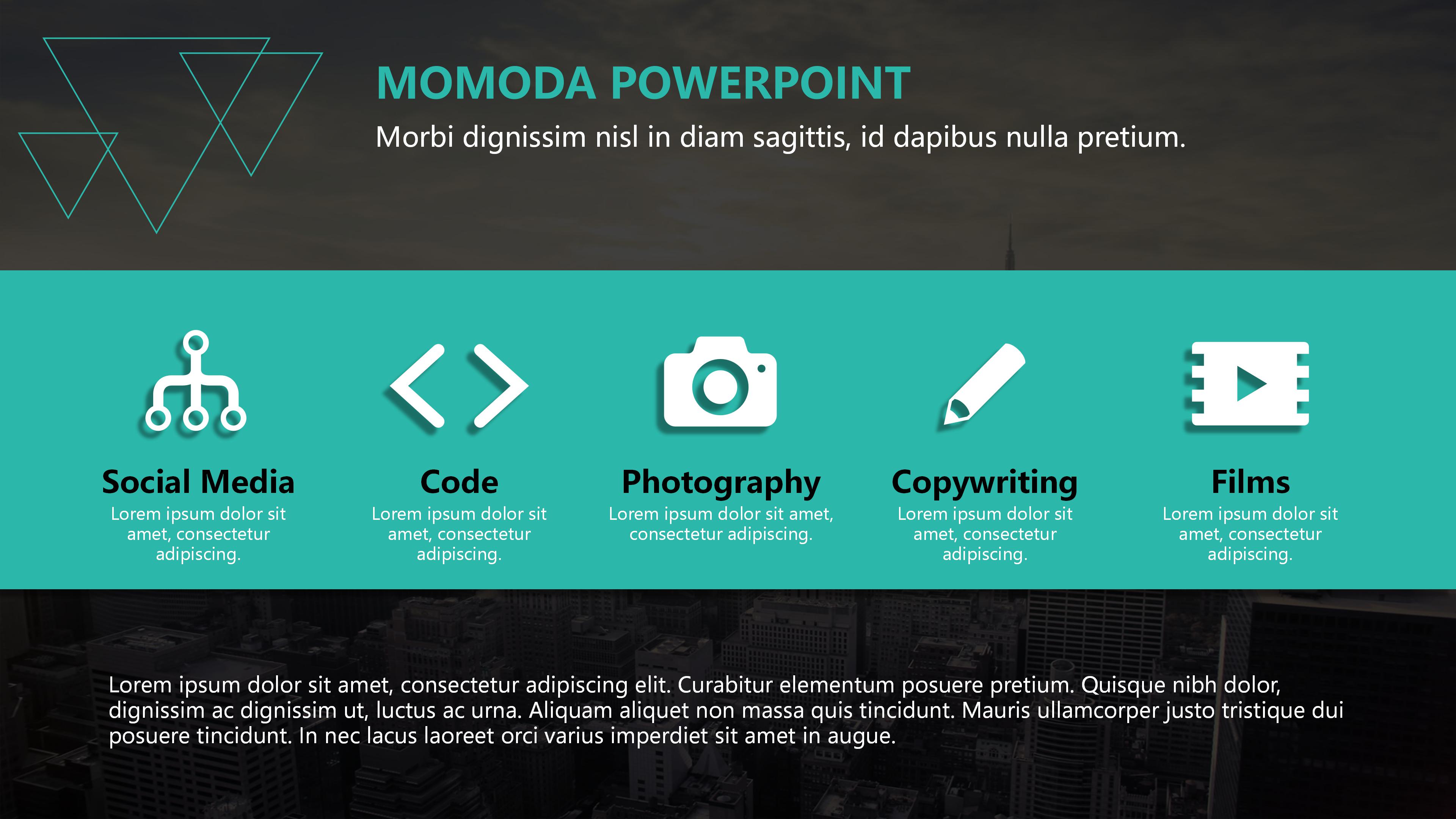 MOMODA POWERPOINT

Morbi dignissim nisl in diam sagittis, id dapibus nulla pretium.

Social Media
Lorem ipsum dolor sit amet, consectetur adipiscing.

Code
Lorem ipsum dolor sit amet, consectetur adipiscing.

Photography
Lorem ipsum dolor sit amet, consectetur adipiscing.

Copywriting
Lorem ipsum dolor sit amet, consectetur adipiscing.

Films
Lorem ipsum dolor sit amet, consectetur adipiscing.

Lorem ipsum dolor sit amet, consectetur adipiscing elit. Curabitur elementum posuere pretium. Quisque nibh dolor, dignissim ac dignissim ut, luctus ac urna. Aliquam aliquet non massa quis tincidunt. Mauris ullamcorper justo tristique dui posuere tincidunt. In nec lacus laoreet orci varius imperdiet sit amet in augue.